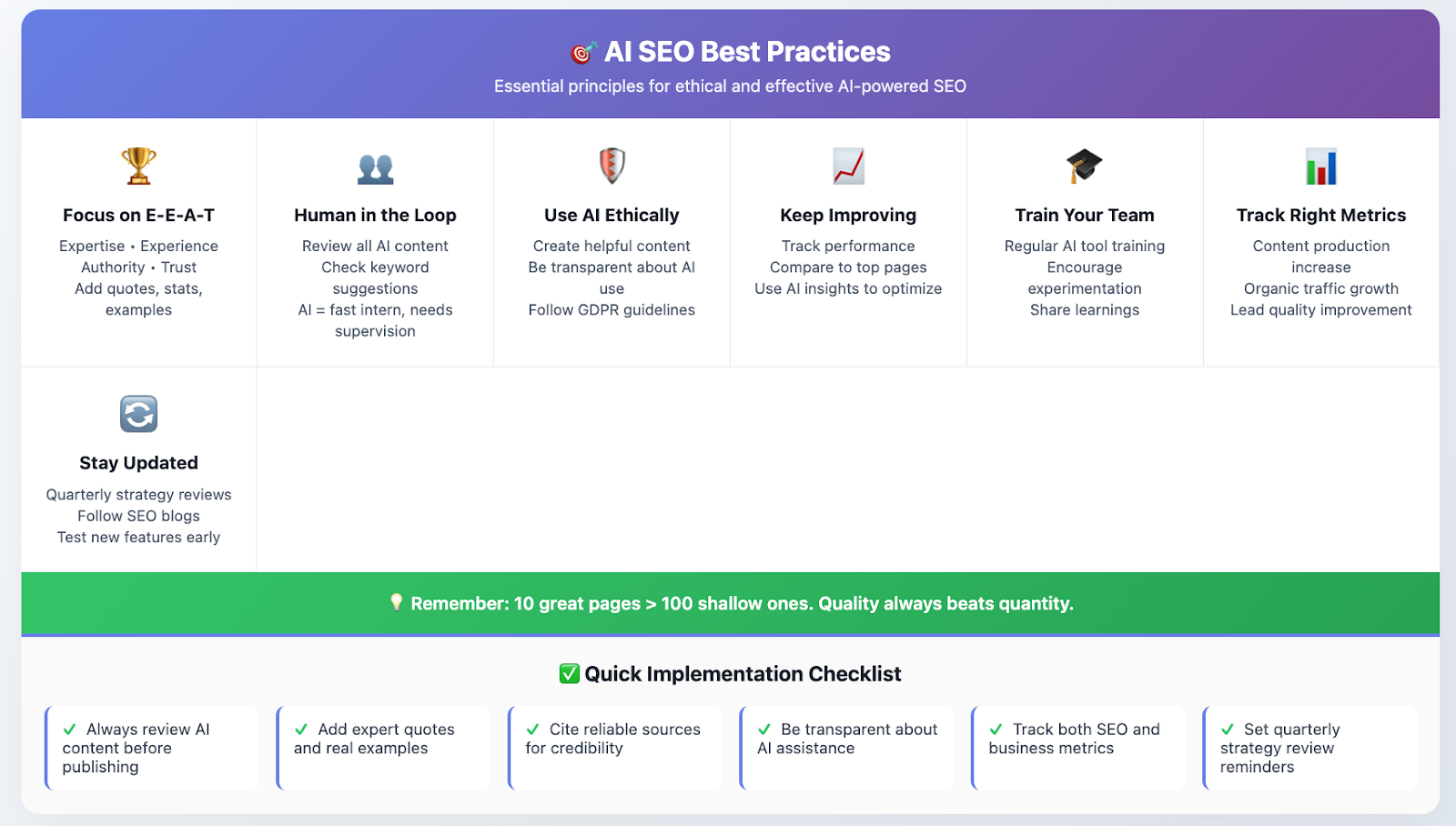 AI SEO Best Practices
Essential principles for ethical and effective AI-powered SEO

Focus on E-E-A-T
Expertise • Experience
Authority • Trust
Add quotes, stats, examples

Human in the Loop
Review all AI content
Check keyword suggestions
AI = fast intern, needs supervision

Use AI Ethically
Create helpful content
Be transparent about AI use
Follow GDPR guidelines

Keep Improving
Track performance
Compare to top pages
Use AI insights to optimize

Train Your Team
Regular AI tool training
Encourage experimentation
Share learnings

Track Right Metrics
Content production increase
Organic traffic growth
Lead quality improvement

Stay Updated
Quarterly strategy reviews
Follow SEO blogs
Test new features early

Remember: 10 great pages > 100 shallow ones. Quality always beats quantity.

Quick Implementation Checklist

✓ Always review AI content before publishing

✓ Add expert quotes and real examples

✓ Cite reliable sources for credibility

✓ Be transparent about AI assistance

✓ Track both SEO and business metrics

✓ Set quarterly strategy review reminders